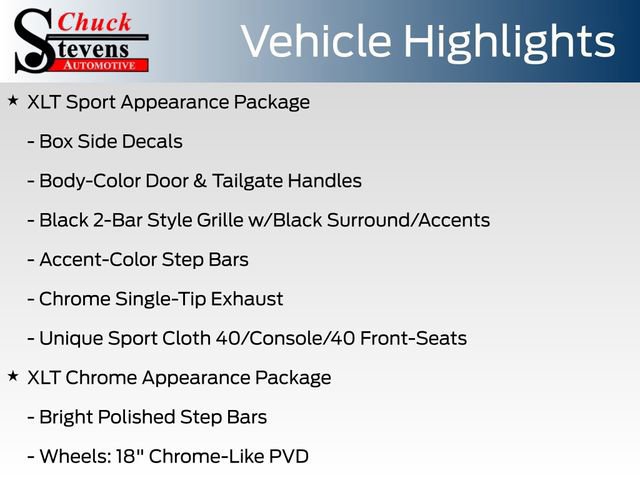 Chuck Stevens AUTOMOTIVE

Vehicle Highlights

★ XLT Sport Appearance Package

- Box Side Decals

- Body-Color Door & Tailgate Handles

- Black 2-Bar Style Grille w/Black Surround/Accents

- Accent-Color Step Bars

- Chrome Single-Tip Exhaust

- Unique Sport Cloth 40/Console/40 Front-Seats

★ XLT Chrome Appearance Package

- Bright Polished Step Bars

- Wheels: 18" Chrome-Like PVD